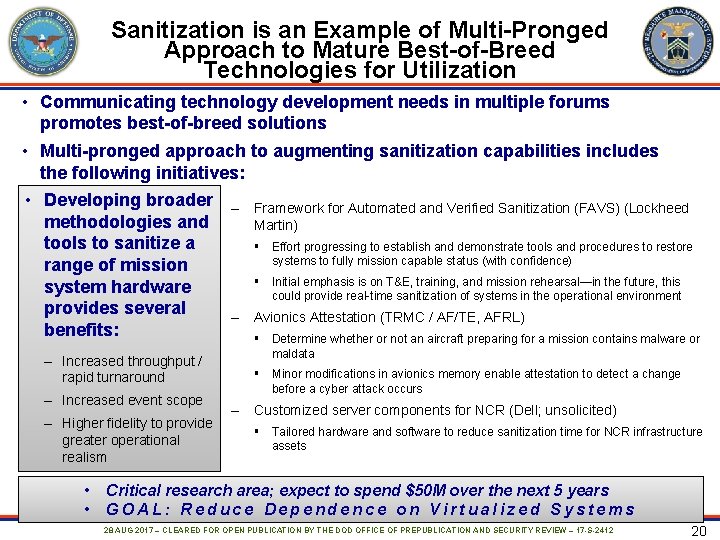 Sanitization is an Example of Multi-Pronged Approach to Mature Best-of-Breed Technologies for Utilization

• Communicating technology development needs in multiple forums promotes best-of-breed solutions

• Multi-pronged approach to augmenting sanitization capabilities includes the following initiatives:

• Developing broader methodologies and tools to sanitize a range of mission system hardware provides several benefits:

– Increased throughput / rapid turnaround

– Increased event scope

– Higher fidelity to provide greater operational realism

– Framework for Automated and Verified Sanitization (FAVS) (Lockheed Martin)

▪ Effort progressing to establish and demonstrate tools and procedures to restore systems to fully mission capable status (with confidence)

▪ Initial emphasis is on T&E, training, and mission rehearsal—in the future, this could provide real-time sanitization of systems in the operational environment

– Avionics Attestation (TRMC / AF/TE, AFRL)

▪ Determine whether or not an aircraft preparing for a mission contains malware or maldata

▪ Minor modifications in avionics memory enable attestation to detect a change before a cyber attack occurs

– Customized server components for NCR (Dell; unsolicited)

▪ Tailored hardware and software to reduce sanitization time for NCR infrastructure assets

• Critical research area; expect to spend $50M over the next 5 years

• GOAL: Reduce Dependence on Virtualized Systems

28 AUG 2017 – CLEARED FOR OPEN PUBLICATION BY THE DOD OFFICE OF PREPUBLICATION AND SECURITY REVIEW – 17-S-2412

20